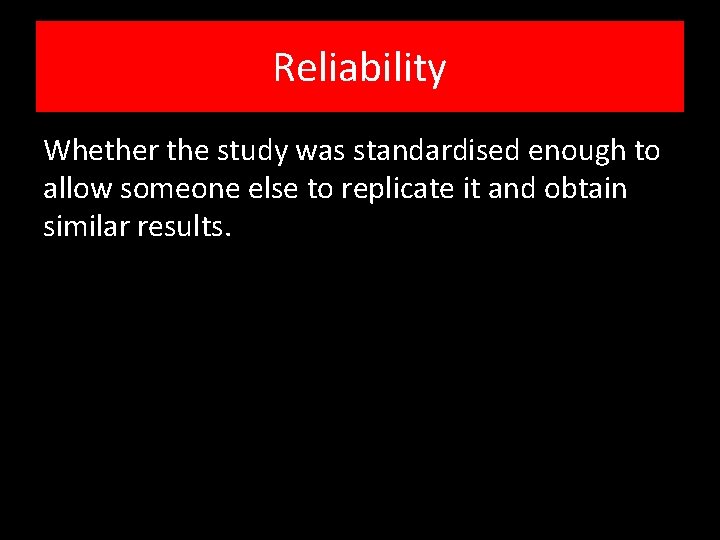 Reliability

Whether the study was standardised enough to allow someone else to replicate it and obtain similar results.